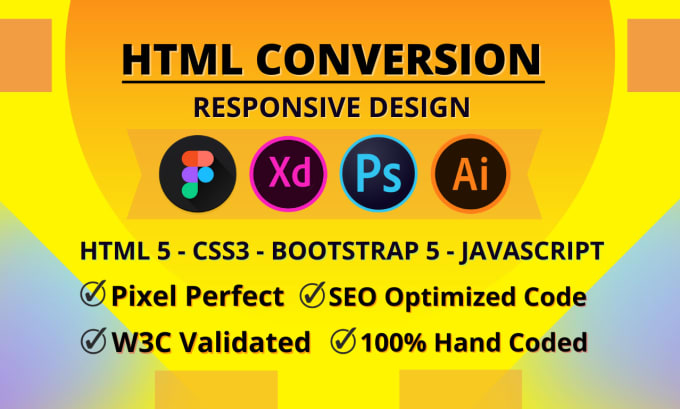 HTML CONVERSION

RESPONSIVE DESIGN

Xd Ps Ai

HTML 5 - CSS3 - BOOTSTRAP 5 - JAVASCRIPT

Pixel Perfect SEO Optimized Code

W3C Validated 100% Hand Coded